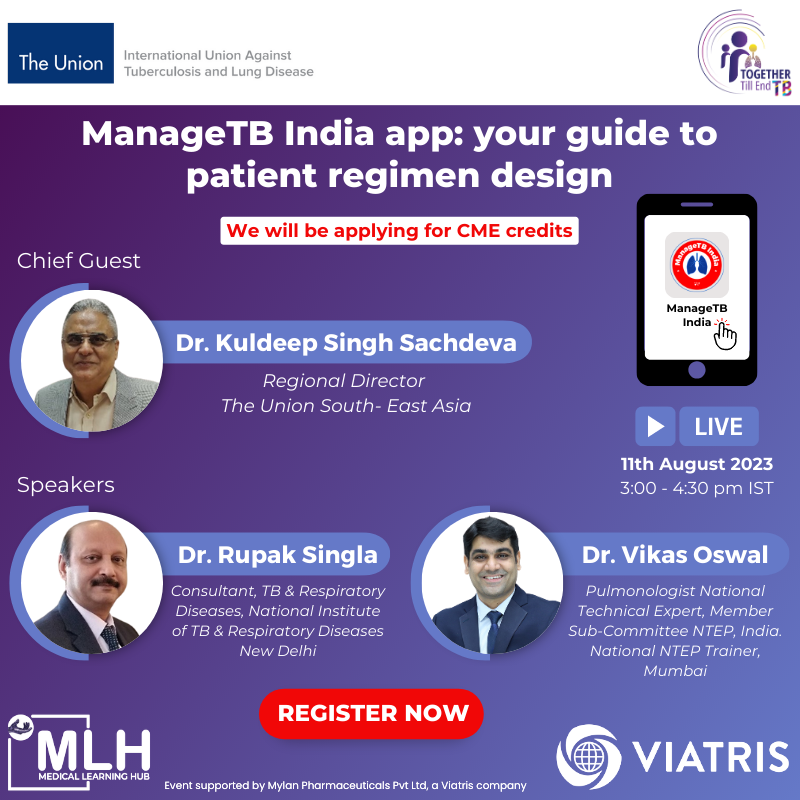 The Union International Union Against Tuberculosis and Lung Disease

TOGETHER Till End TB

ManageTB India app: your guide to patient regimen design

We will be applying for CME credits

Chief Guest

Dr. Kuldeep Singh Sachdeva
Regional Director
The Union South- East Asia

ManageTB India

ManageTB India

LIVE

11th August 2023
3:00 - 4:30 pm IST

Speakers

Dr. Rupak Singla
Consultant, TB & Respiratory Diseases, National Institute of TB & Respiratory Diseases New Delhi

Dr. Vikas Oswal
Pulmonologist National Technical Expert, Member Sub-Committee NTEP, India. National NTEP Trainer, Mumbai

REGISTER NOW

MLH MEDICAL LEARNING HUB

Event supported by Mylan Pharmaceuticals Pvt Ltd, a Viatris company

VIATRIS